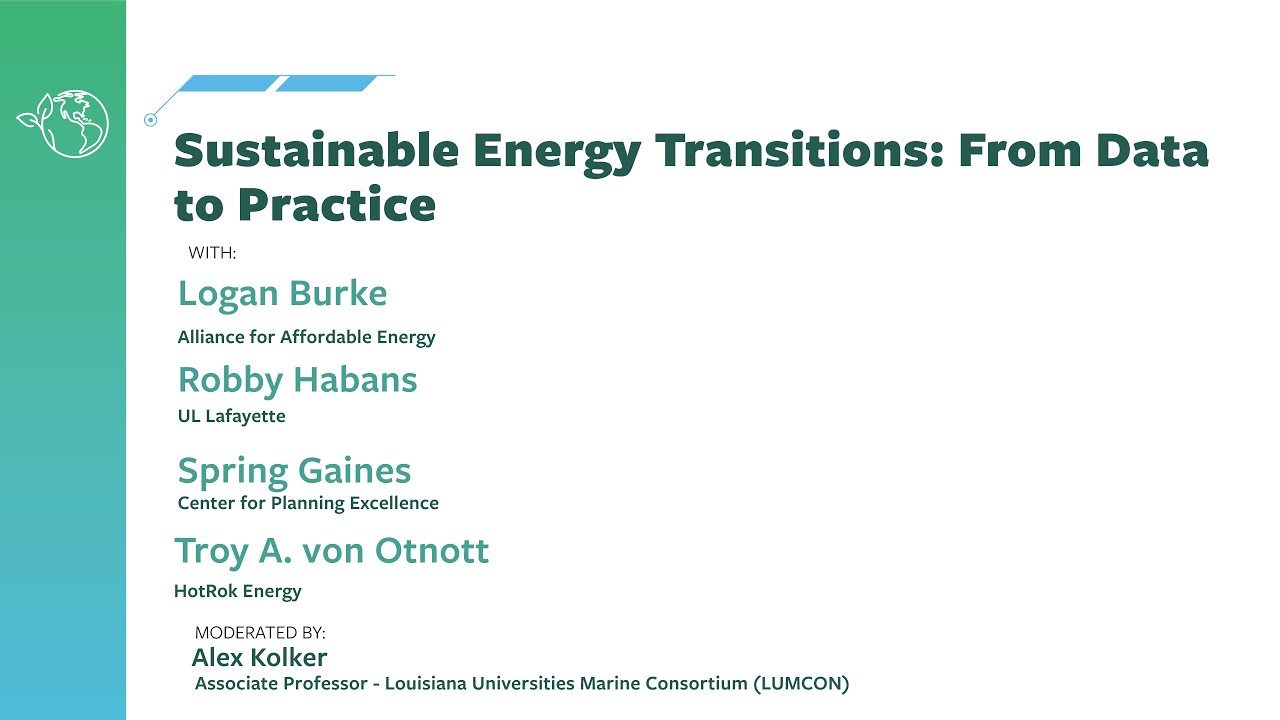 Sustainable Energy Transitions: From Data to Practice

WITH:

Logan Burke

Alliance for Affordable Energy

Robby Habans

UL Lafayette

Spring Gaines

Center for Planning Excellence

Troy A. von Otnott

HotRok Energy

MODERATED BY:

Alex Kolker

Associate Professor - Louisiana Universities Marine Consortium (LUMCON)